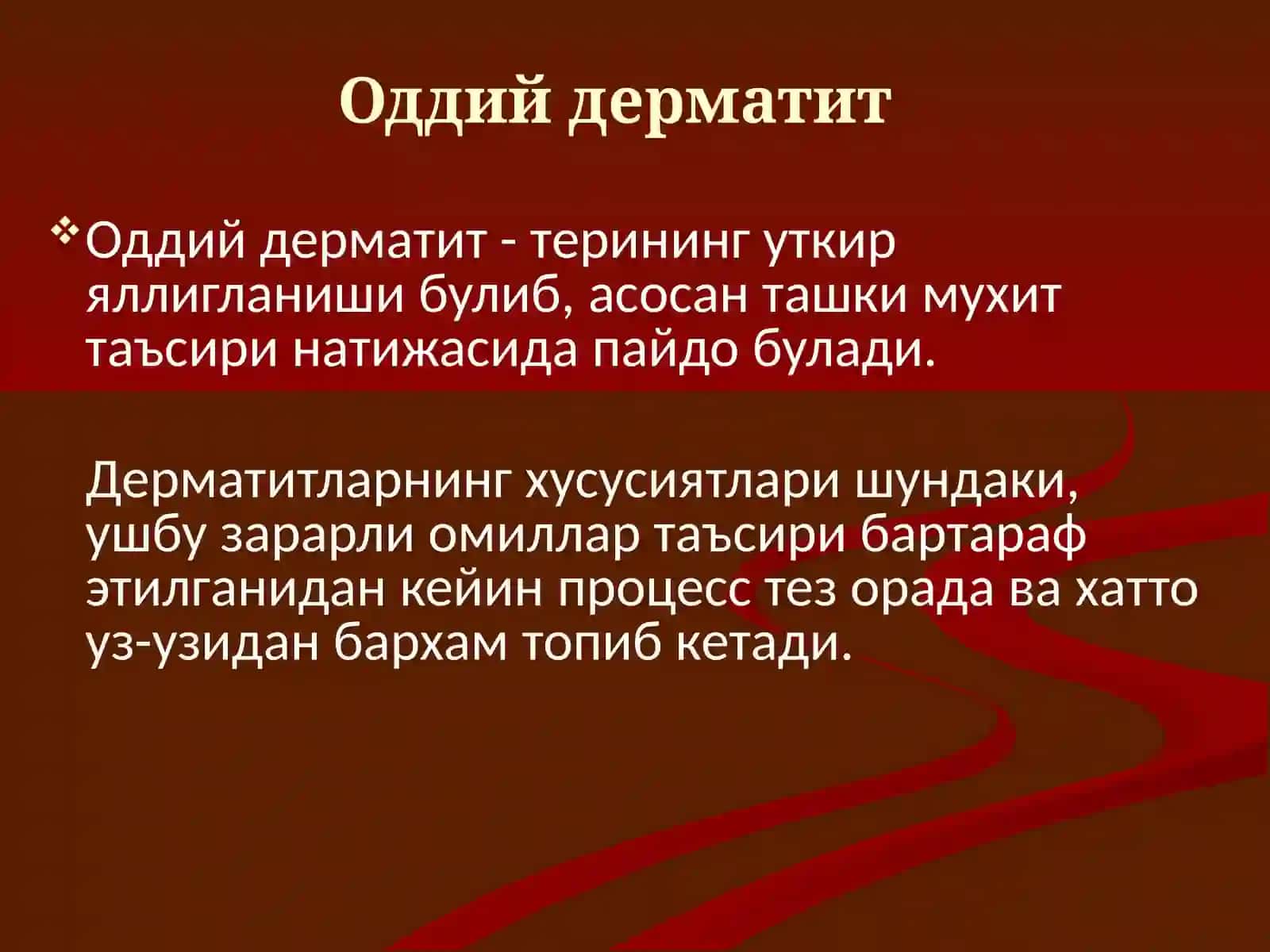 Оддий дерматит

❖ Оддий дерматит - терининг уткир яллигланиши булиб, асосан ташки мухит таъсири натижасида пайдо булади.

Дерматитларнинг хусусиятлари шундаки, ушбу зарарли омиллар таъсири бартараф этилганидан кейин процесс тез орада ва хатто уз-узидан бархам топиб кетади.